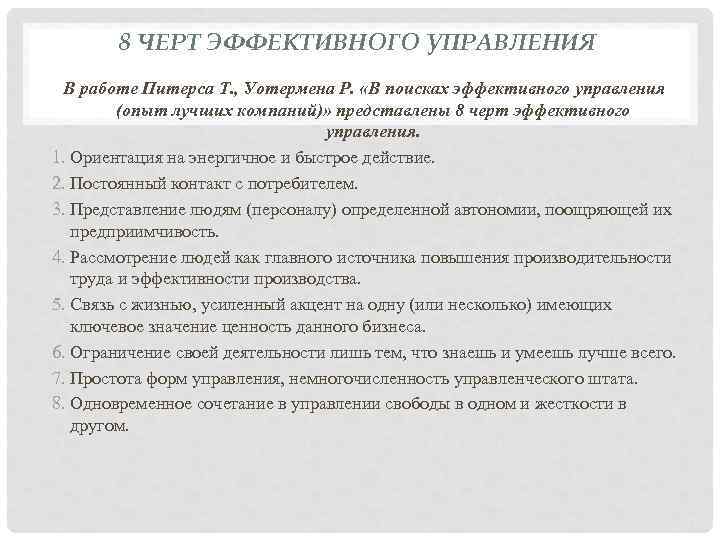 8 ЧЕРТ ЭФФЕКТИВНОГО УПРАВЛЕНИЯ

В работе Питерса Т., Уотермена Р. «В поисках эффективного управления (опыт лучших компаний)» представлены 8 черт эффективного управления.

1. Ориентация на энергичное и быстрое действие.
2. Постоянный контакт с потребителем.
3. Представление людям (персоналу) определенной автономии, поощряющей их предприимчивость.
4. Рассмотрение людей как главного источника повышения производительности труда и эффективности производства.
5. Связь с жизнью, усиленный акцент на одну (или несколько) имеющих ключевое значение ценность данного бизнеса.
6. Ограничение своей деятельности лишь тем, что знаешь и умеешь лучше всего.
7. Простота форм управления, немногочисленность управленческого штата.
8. Одновременное сочетание в управлении свободы в одном и жесткости в другом.